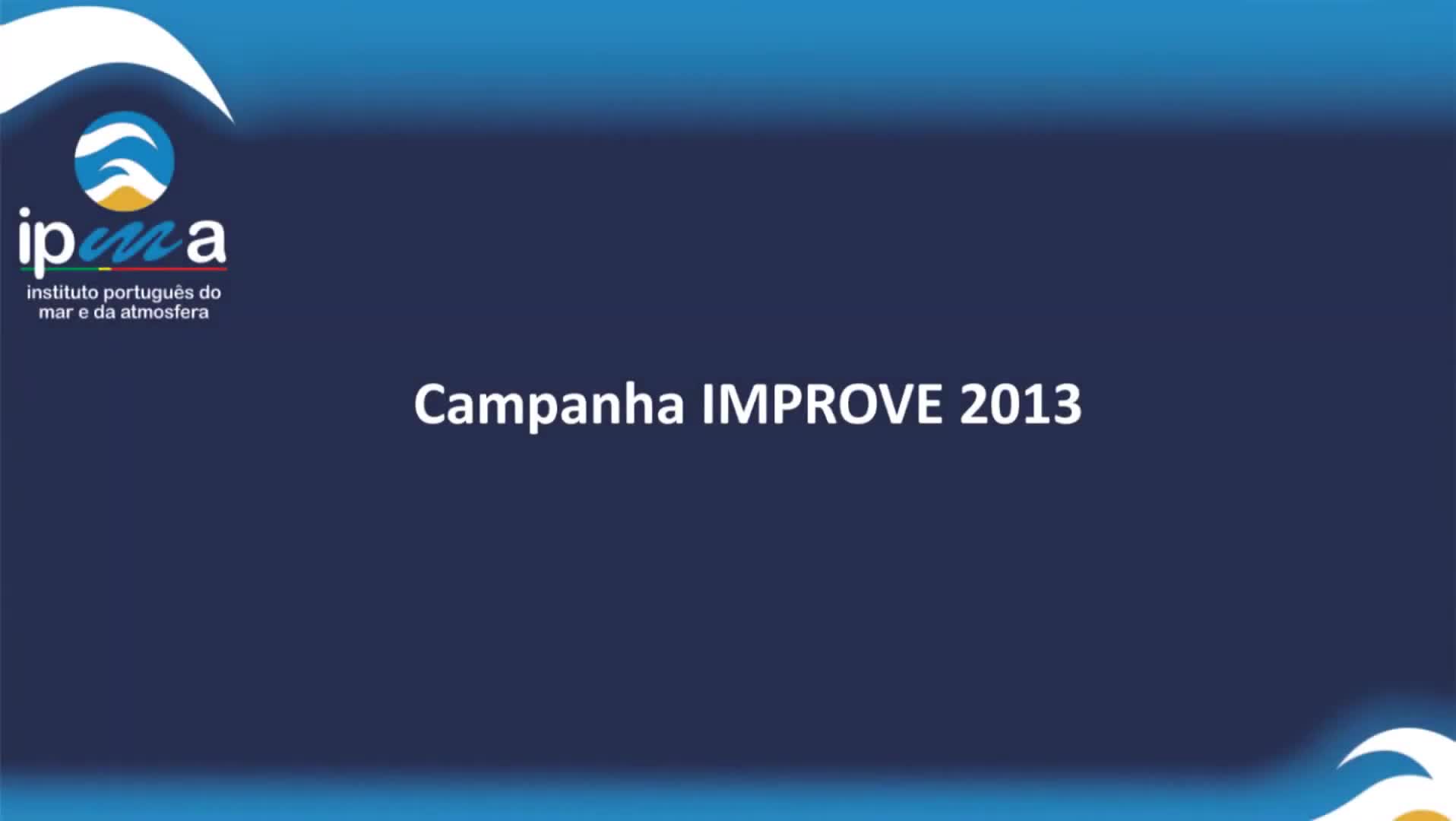 ipma
instituto português do mar e da atmosfera

Campanha IMPROVE 2013